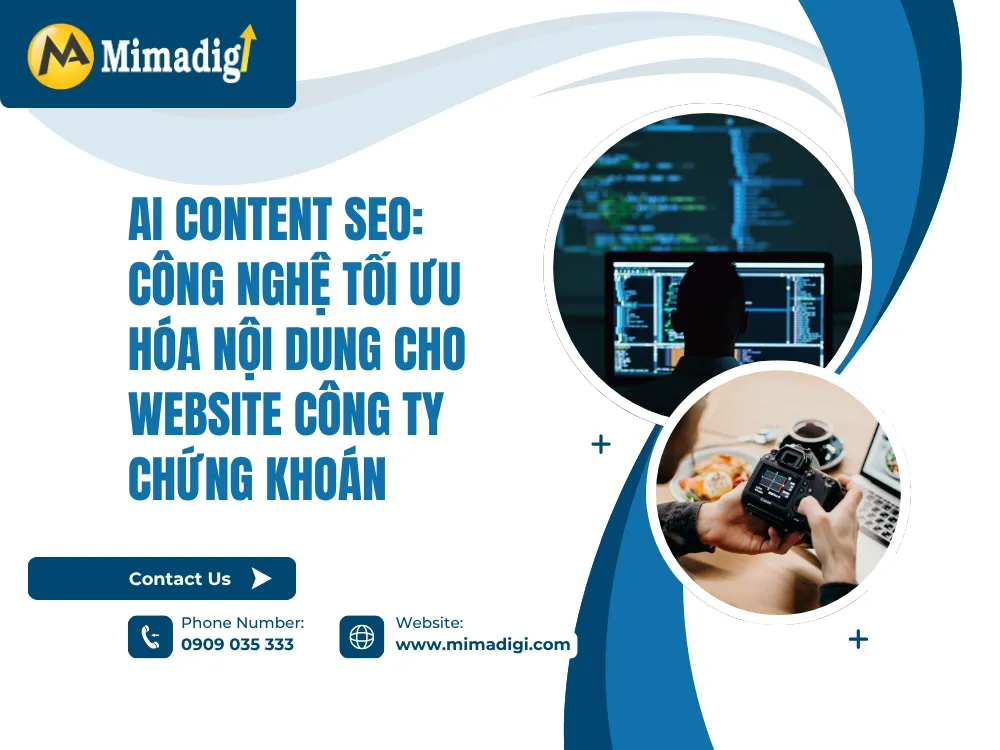 MA Mimadigi

AI CONTENT SEO: CÔNG NGHỆ TỐI ƯU HÓA NỘI DUNG CHO WEBSITE CÔNG TY CHỨNG KHOÁN

Contact Us

Phone Number:
0909 035 333

Website:
www.mimadigi.com